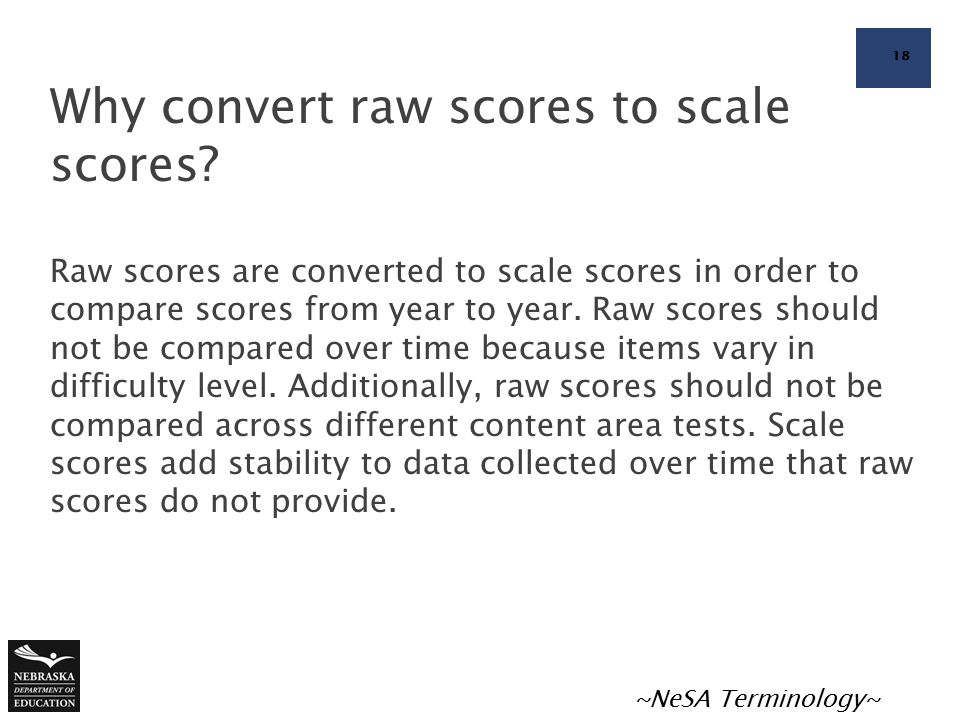 18

Why convert raw scores to scale scores?

Raw scores are converted to scale scores in order to compare scores from year to year. Raw scores should not be compared over time because items vary in difficulty level. Additionally, raw scores should not be compared across different content area tests. Scale scores add stability to data collected over time that raw scores do not provide.

NEBRASKA
DEPARTMENT OF
EDUCATION

~NeSA Terminology~